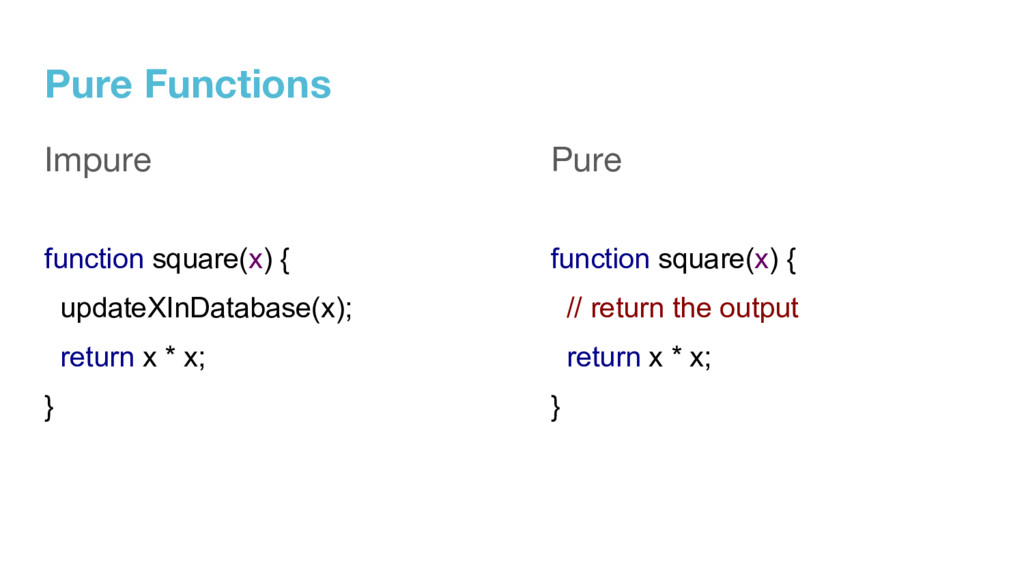 Pure Functions

Impure

function square(x) {
  updateXInDatabase(x);
  return x * x;
}

Pure

function square(x) {
  // return the output
  return x * x;
}